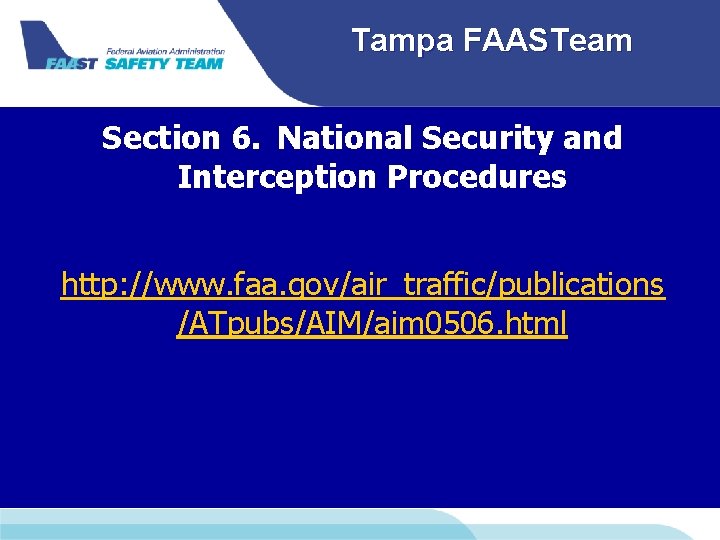 Federal Aviation Administration
FAAST SAFETY TEAM

Tampa FAASTeam

Section 6. National Security and Interception Procedures

http://www.faa.gov/air_traffic/publications/ATpubs/AIM/aim0506.html